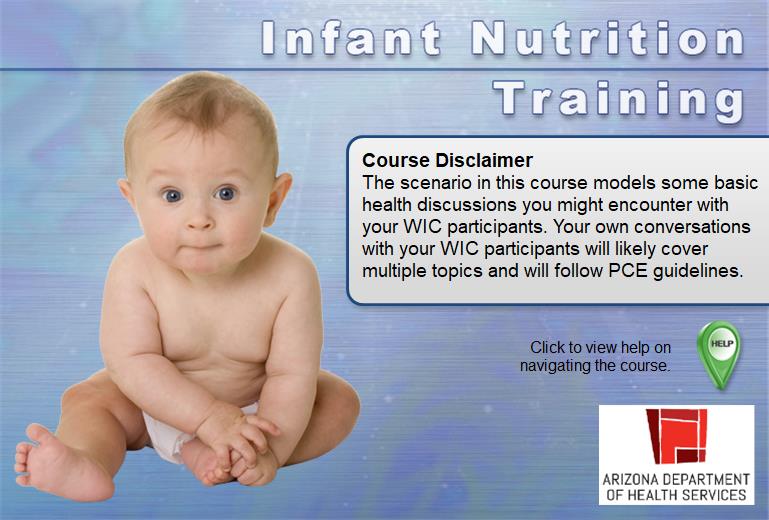 Infant Nutrition Training

Course Disclaimer
The scenario in this course models some basic health discussions you might encounter with your WIC participants. Your own conversations with your WIC participants will likely cover multiple topics and will follow PCE guidelines.

Click to view help on navigating the course.

HELP

ARIZONA DEPARTMENT OF HEALTH SERVICES